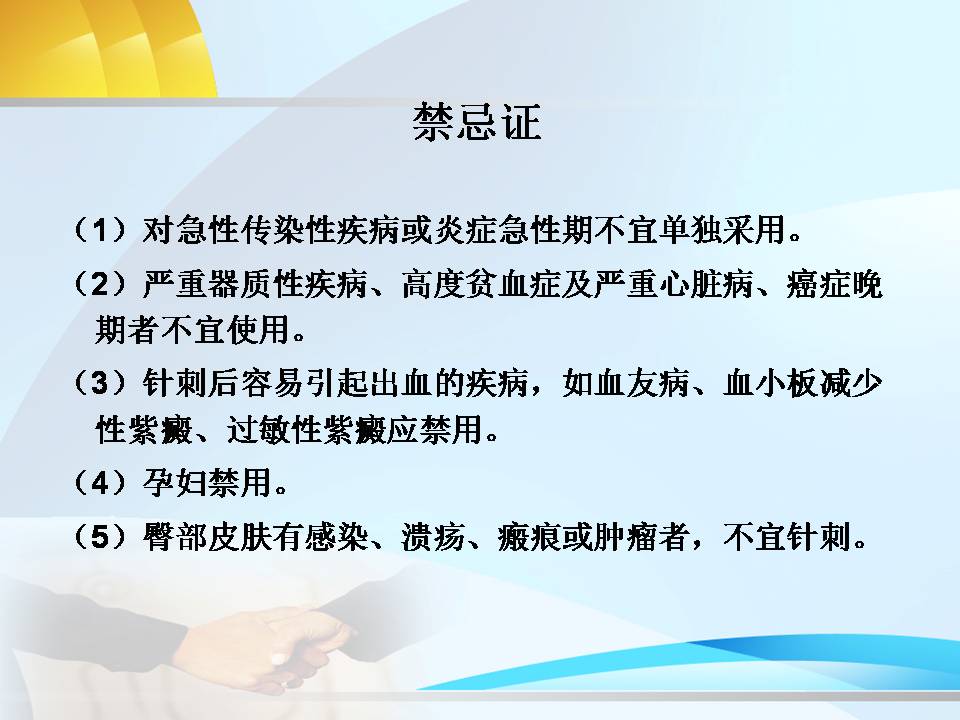 禁忌证

（1）对急性传染性疾病或炎症急性期不宜单独采用。

（2）严重器质性疾病、高度贫血症及严重心脏病、癌症晚期者不宜使用。

（3）针刺后容易引起出血的疾病，如血友病、血小板减少性紫癜、过敏性紫癜应禁用。

（4）孕妇禁用。

（5）臀部皮肤有感染、溃疡、瘢痕或肿瘤者，不宜针刺。